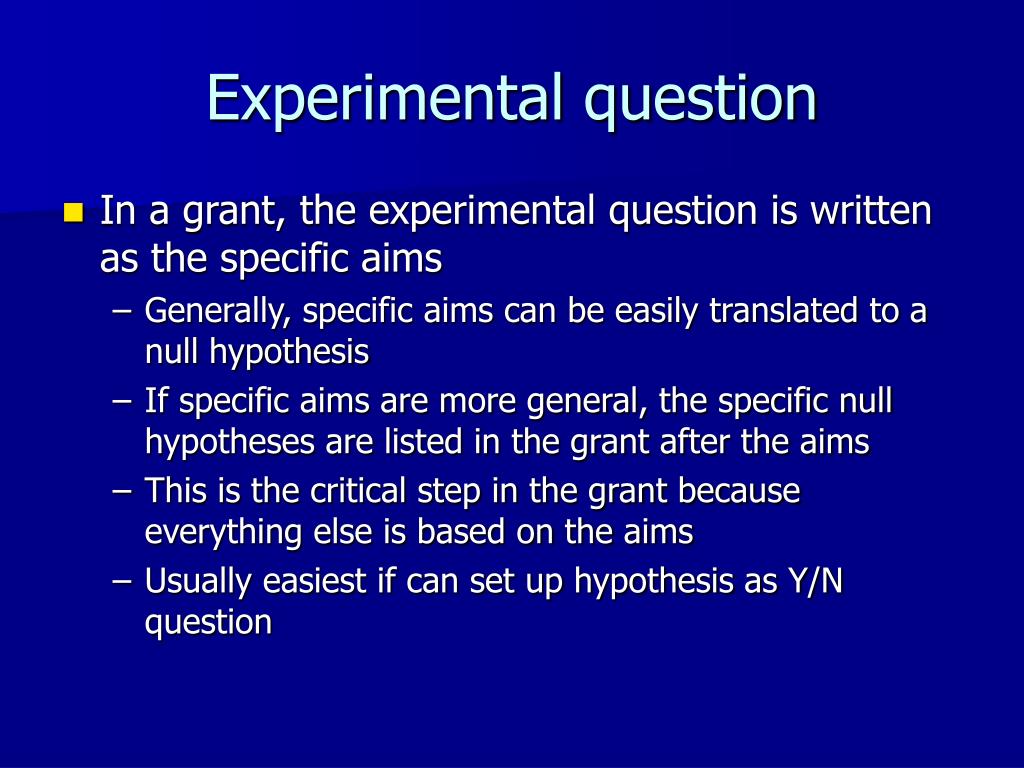 Experimental question

In a grant, the experimental question is written as the specific aims

– Generally, specific aims can be easily translated to a null hypothesis
– If specific aims are more general, the specific null hypotheses are listed in the grant after the aims
– This is the critical step in the grant because everything else is based on the aims
– Usually easiest if can set up hypothesis as Y/N question